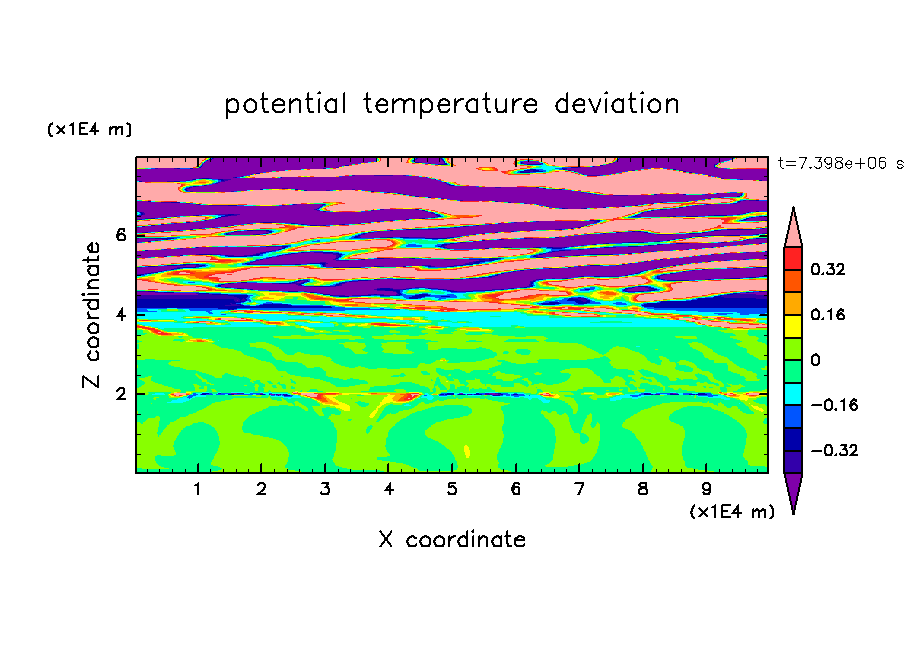 potential temperature deviation

(x1E4 m)

t=7.398e+06 s

Z coordinate

6
4
2

0.32
0.16
0
−0.16
−0.32

1 2 3 4 5 6 7 8 9

(x1E4 m)

X coordinate